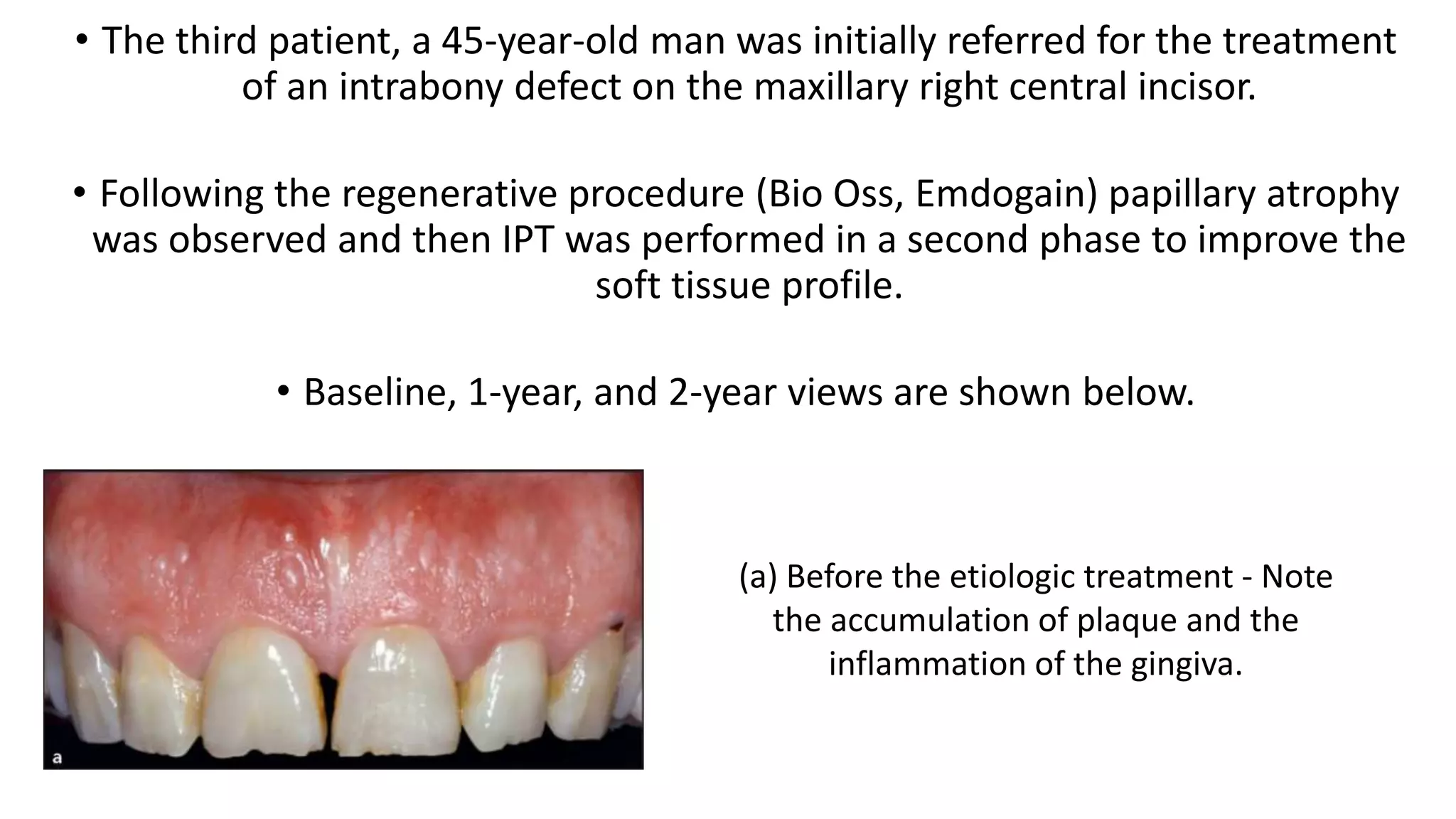 • The third patient, a 45-year-old man was initially referred for the treatment of an intrabony defect on the maxillary right central incisor.

• Following the regenerative procedure (Bio Oss, Emdogain) papillary atrophy was observed and then IPT was performed in a second phase to improve the soft tissue profile.

• Baseline, 1-year, and 2-year views are shown below.

a

(a) Before the etiologic treatment - Note the accumulation of plaque and the inflammation of the gingiva.